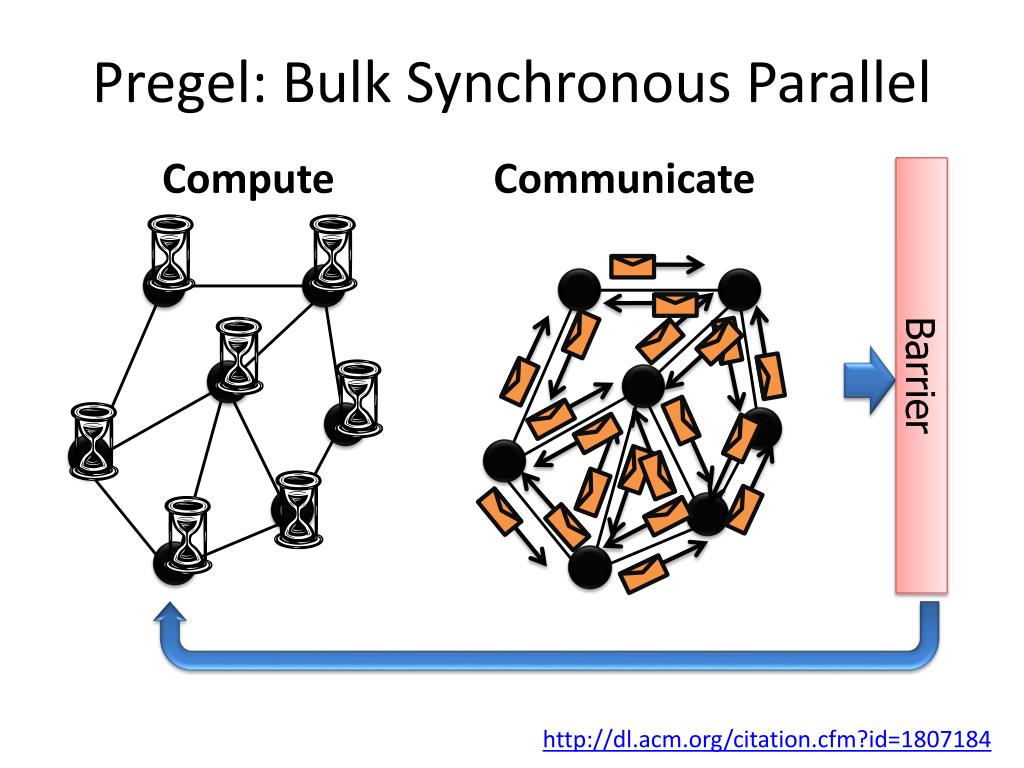 Pregel: Bulk Synchronous Parallel

Compute

Communicate

Barrier

http://dl.acm.org/citation.cfm?id=1807184